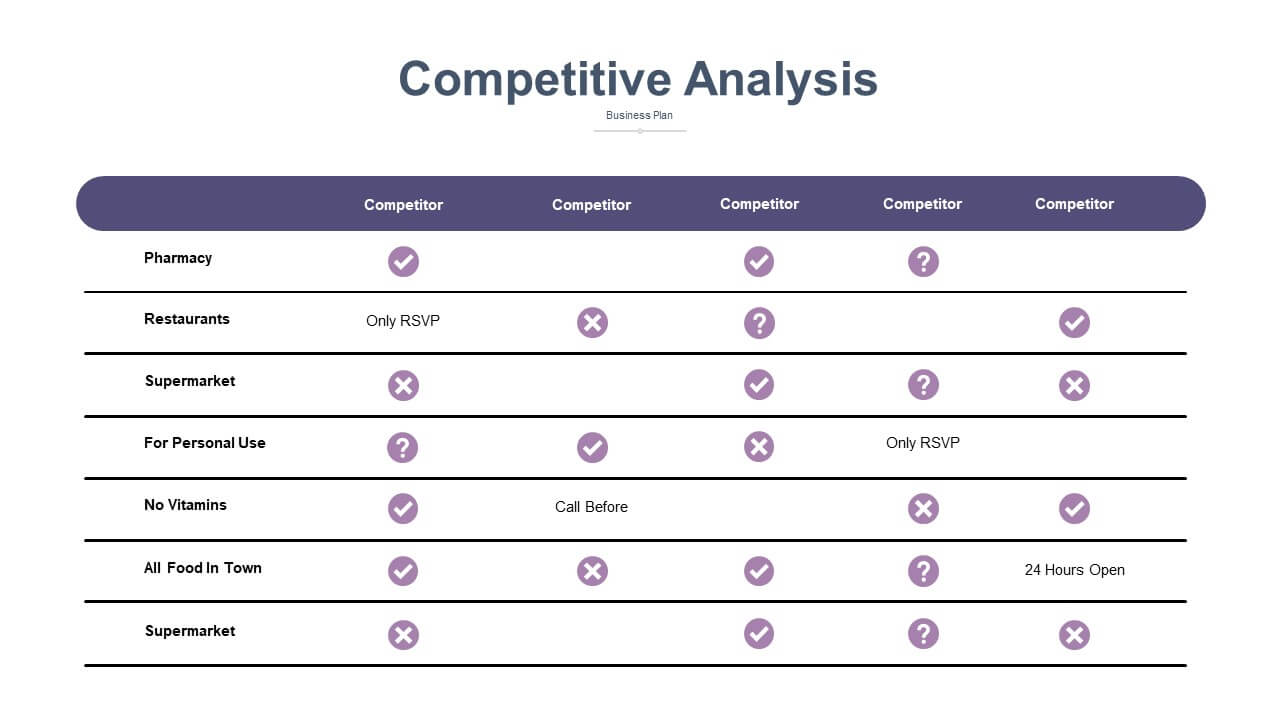 Competitive Analysis

Business Plan

| | Competitor | Competitor | Competitor | Competitor | Competitor |
|---|---|---|---|---|---|
| Pharmacy | ✓ | | ✓ | ? | |
| Restaurants | Only RSVP | ✗ | ? | | ✓ |
| Supermarket | ✗ | | ✓ | ? | ✗ |
| For Personal Use | ? | ✓ | ✗ | Only RSVP | |
| No Vitamins | ✓ | Call Before | | ✗ | ✓ |
| All Food In Town | ✓ | ✗ | ✓ | ? | 24 Hours Open |
| Supermarket | ✗ | | ✓ | ? | ✗ |